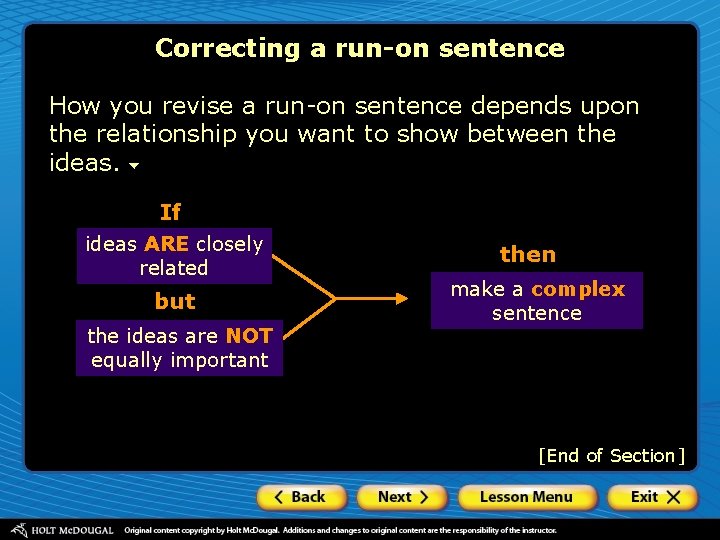 Correcting a run-on sentence

How you revise a run-on sentence depends upon the relationship you want to show between the ideas.

If

ideas ARE closely related

but

the ideas are NOT equally important

then

make a complex sentence

[End of Section]

< Back

Next >

Lesson Menu

Exit X

HOLT McDOUGAL Original content copyright by Holt McDougal. Additions and changes to original content are the responsibility of the instructor.